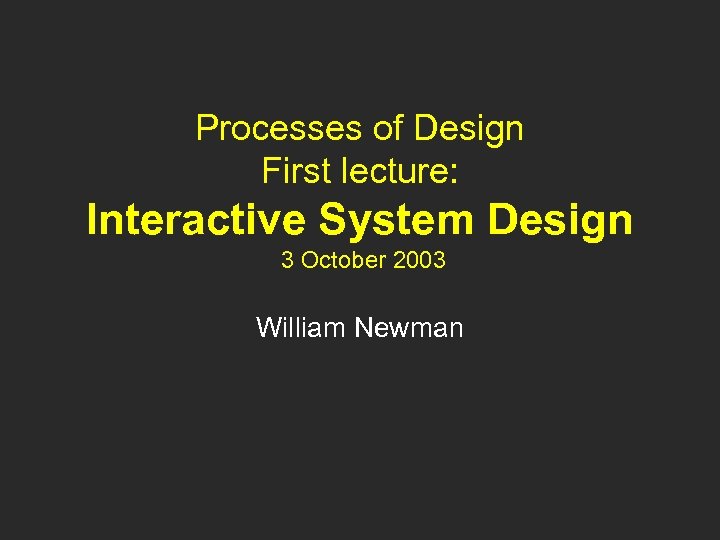 Processes of Design
First lecture:
Interactive System Design
3 October 2003

William Newman